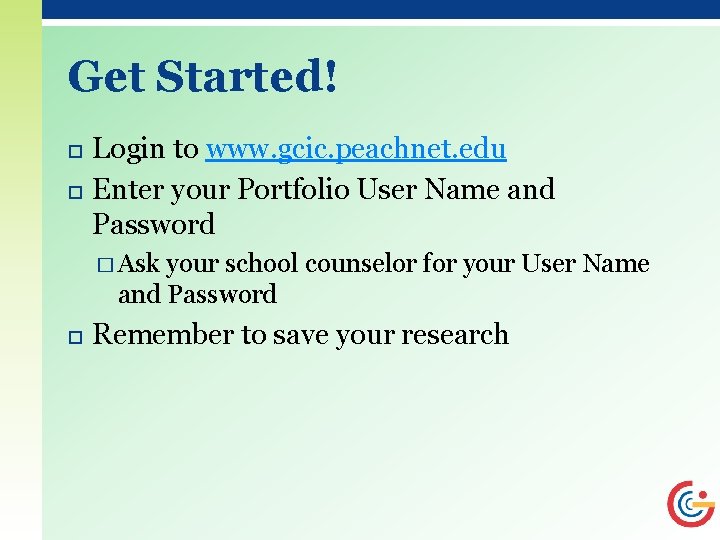 Get Started!

Login to www.gcic.peachnet.edu

Enter your Portfolio User Name and Password

Ask your school counselor for your User Name and Password

Remember to save your research